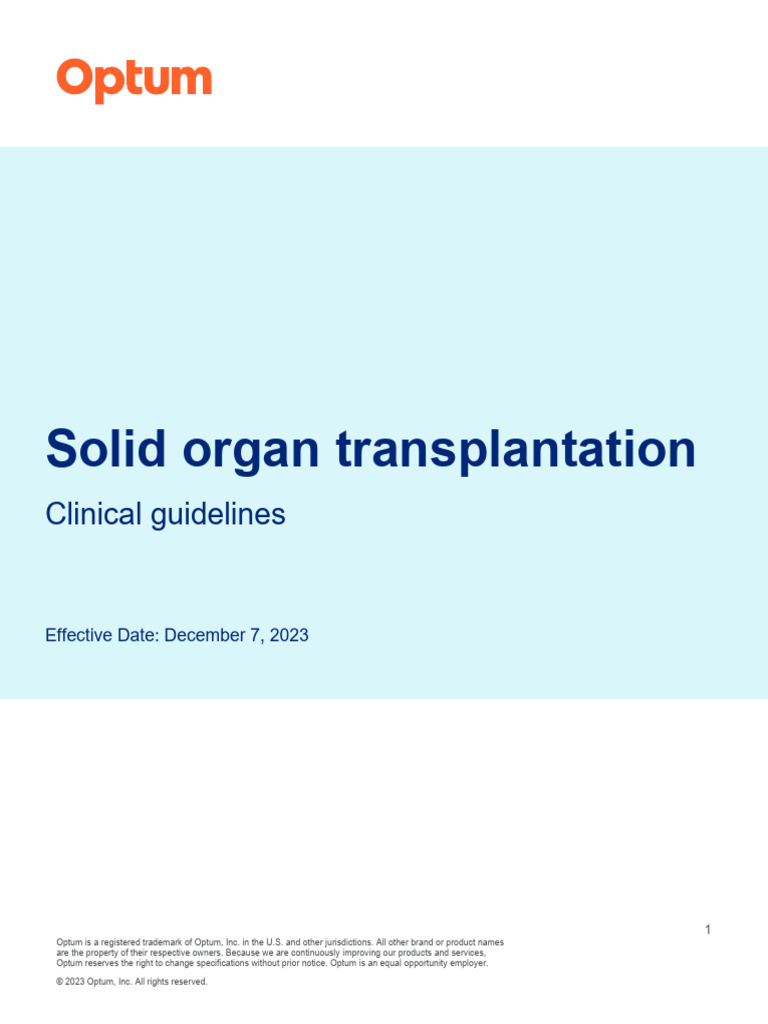 Optum

Solid organ transplantation

Clinical guidelines

Effective Date: December 7, 2023

1

Optum is a registered trademark of Optum, Inc. in the U.S. and other jurisdictions. All other brand or product names are the property of their respective owners. Because we are continuously improving our products and services, Optum reserves the right to change specifications without prior notice. Optum is an equal opportunity employer.

© 2023 Optum, Inc. All rights reserved.